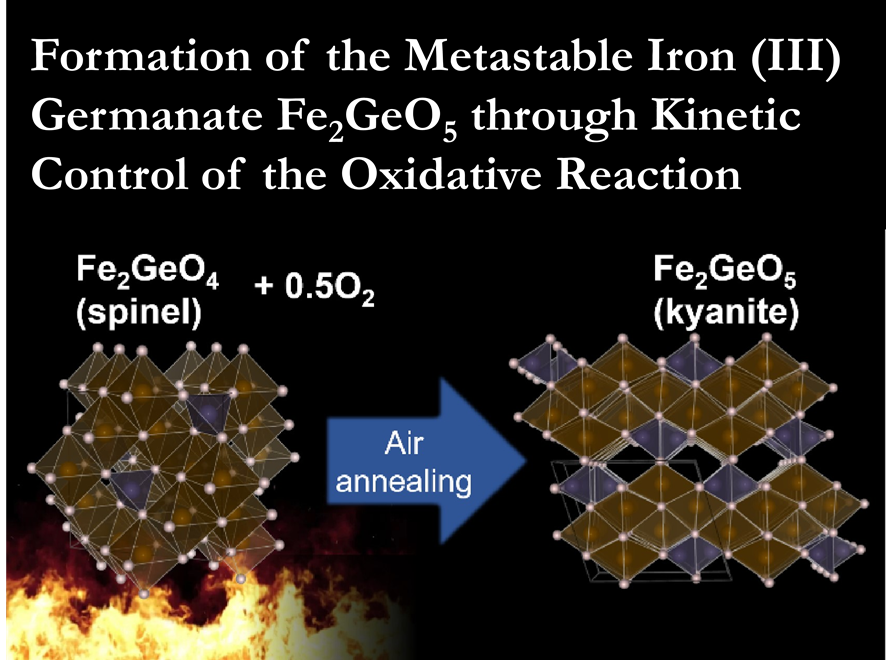 Formation of the Metastable Iron (III) Germanate $Fe_2GeO_5$ through Kinetic Control of the Oxidative Reaction

$Fe_2GeO_4$ (spinel) $+ 0.5O_2$

Air annealing

$Fe_2GeO_5$ (kyanite)